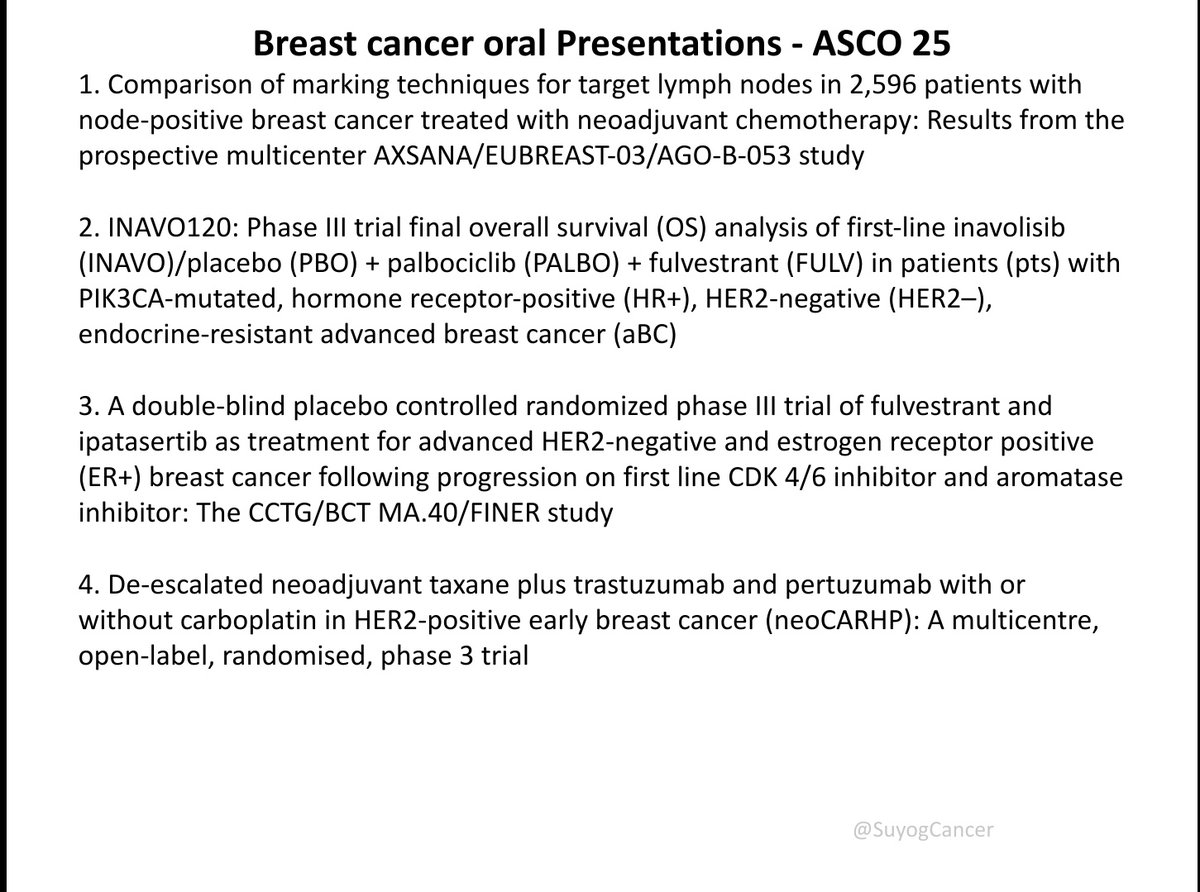 Breast cancer oral Presentations - ASCO 25

1. Comparison of marking techniques for target lymph nodes in 2,596 patients with node-positive breast cancer treated with neoadjuvant chemotherapy: Results from the prospective multicenter AXSANA/EUBREAST-03/AGO-B-053 study

2. INAVO120: Phase III trial final overall survival (OS) analysis of first-line inavolisib (INAVO)/placebo (PBO) + palbociclib (PALBO) + fulvestrant (FULV) in patients (pts) with PIK3CA-mutated, hormone receptor-positive (HR+), HER2-negative (HER2–), endocrine-resistant advanced breast cancer (aBC)

3. A double-blind placebo controlled randomized phase III trial of fulvestrant and ipatasertib as treatment for advanced HER2-negative and estrogen receptor positive (ER+) breast cancer following progression on first line CDK 4/6 inhibitor and aromatase inhibitor: The CCTG/BCT MA.40/FINER study

4. De-escalated neoadjuvant taxane plus trastuzumab and pertuzumab with or without carboplatin in HER2-positive early breast cancer (neoCARHP): A multicentre, open-label, randomised, phase 3 trial

@SuyogCancer